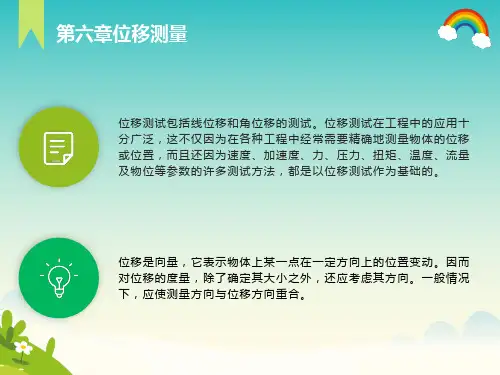 第六章位移测量

位移测试包括线位移和角位移的测试。位移测试在工程中的应用十分广泛，这不仅因为在各种工程中经常需要精确地测量物体的位移或位置，而且还因为速度、加速度、力、压力、扭矩、温度、流量及物位等参数的许多测试方法，都是以位移测试作为基础的。

位移是向量，它表示物体上某一点在一定方向上的位置变动。因而对位移的度量，除了确定其大小之外，还应考虑其方向。一般情况下，应使测量方向与位移方向重合。